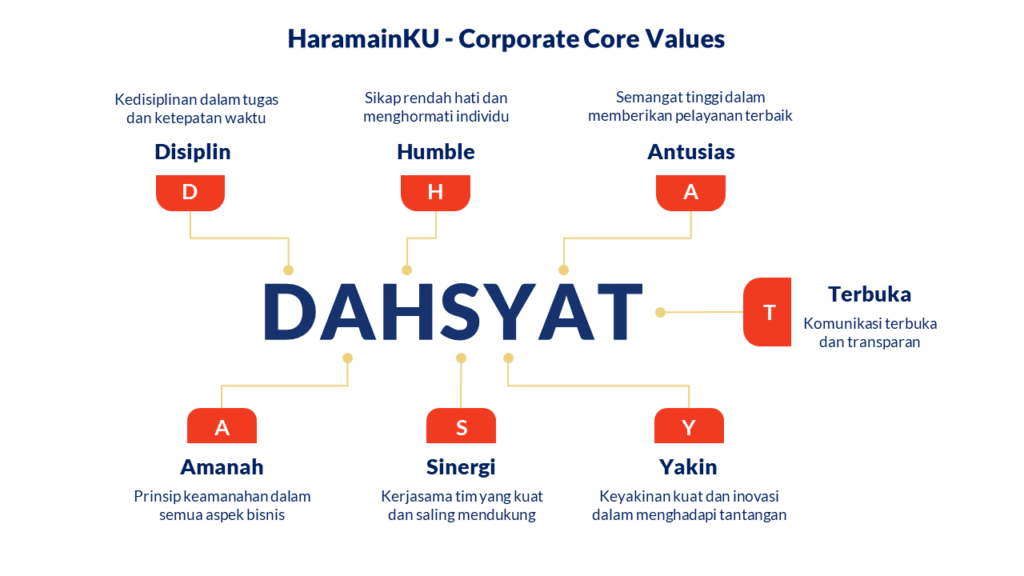 HaramainKU - Corporate Core Values

Kedisiplinan dalam tugas dan ketepatan waktu

Disiplin

D

Sikap rendah hati dan menghormati individu

Humble

H

Semangat tinggi dalam memberikan pelayanan terbaik

Antusias

A

DAHSYAT

T

Terbuka

Komunikasi terbuka dan transparan

A

Amanah

Prinsip keamanahan dalam semua aspek bisnis

S

Sinergi

Kerjasama tim yang kuat dan saling mendukung

Y

Yakin

Keyakinan kuat dan inovasi dalam menghadapi tantangan